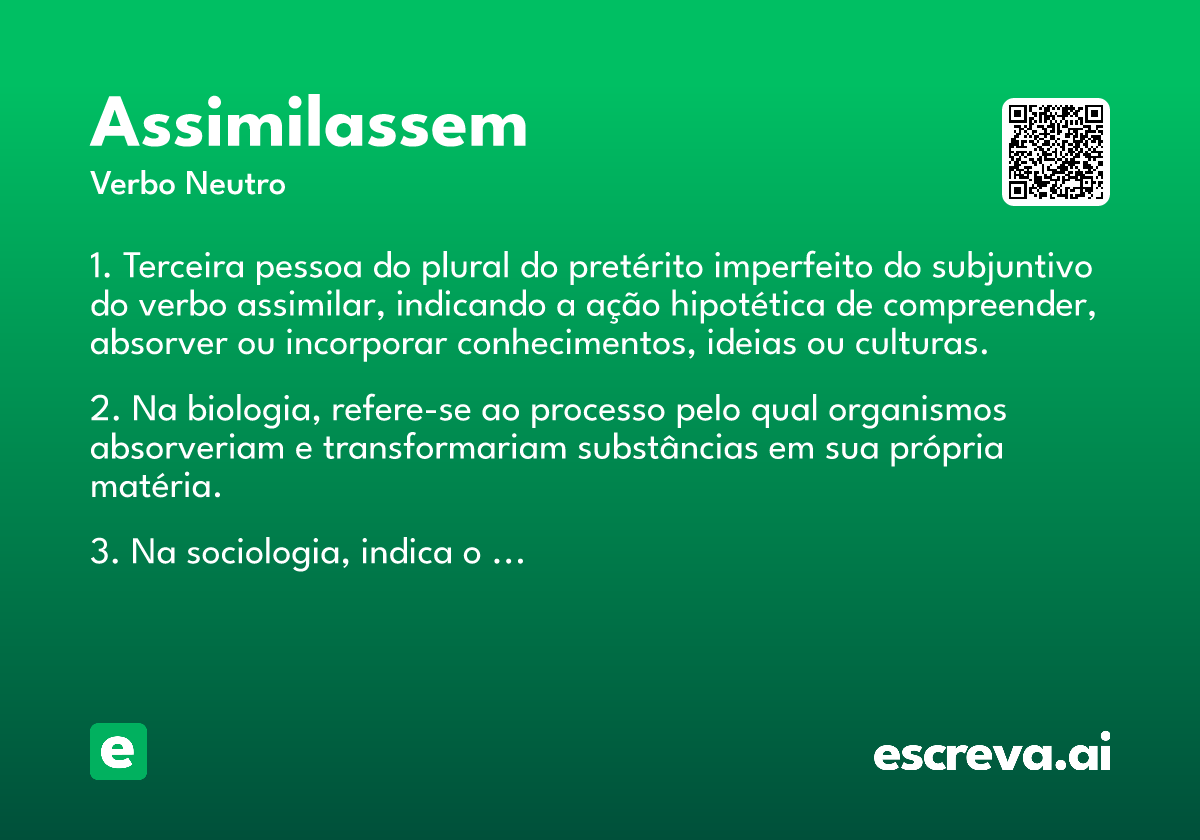 Assimilassem

Verbo Neutro

1. Terceira pessoa do plural do pretérito imperfeito do subjuntivo do verbo assimilar, indicando a ação hipotética de compreender, absorver ou incorporar conhecimentos, ideias ou culturas.

2. Na biologia, refere-se ao processo pelo qual organismos absorveriam e transformariam substâncias em sua própria matéria.

3. Na sociologia, indica o ...

e

escreva.ai